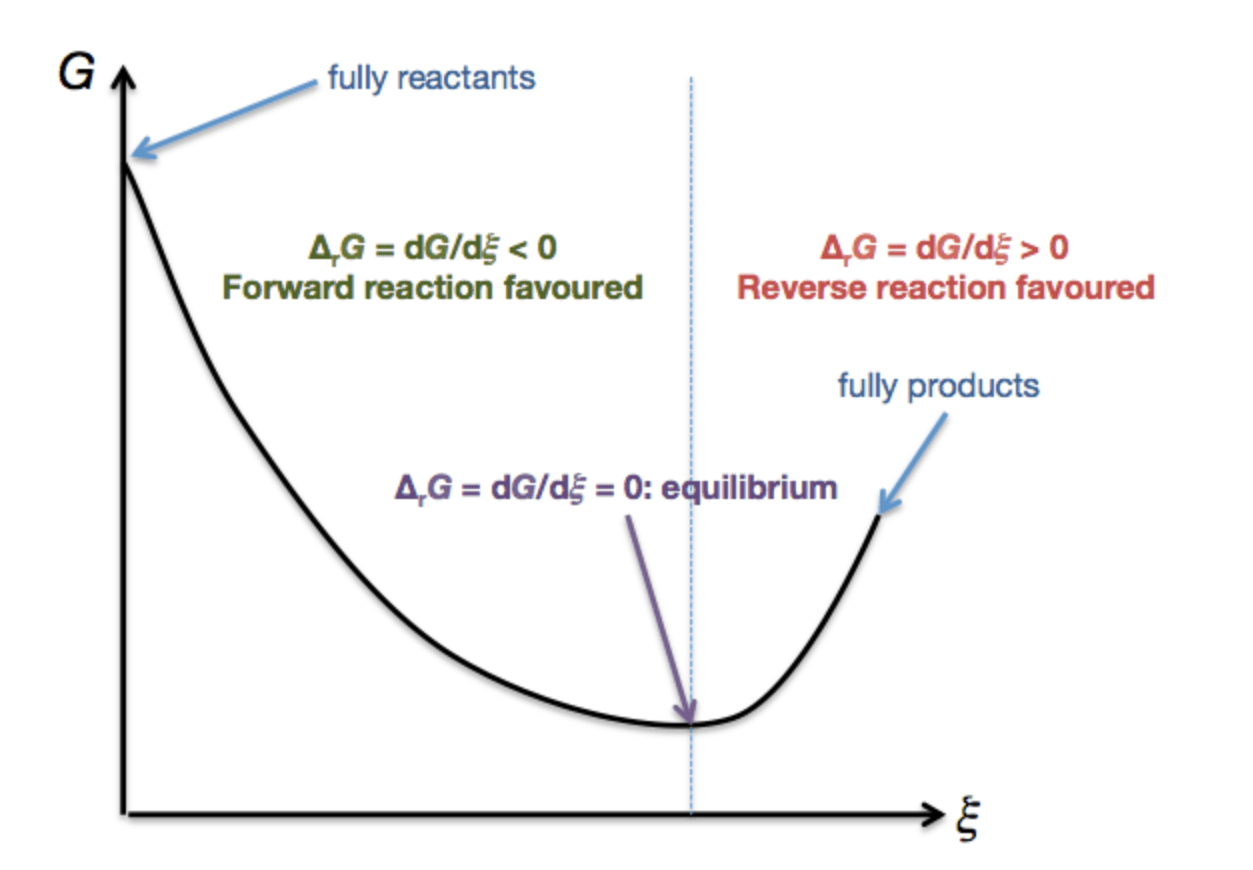 $G$

fully reactants

$\Delta_r G = dG/d\xi < 0$
Forward reaction favoured

$\Delta_r G = dG/d\xi > 0$
Reverse reaction favoured

fully products

$\Delta_r G = dG/d\xi = 0$: equilibrium

$\xi$